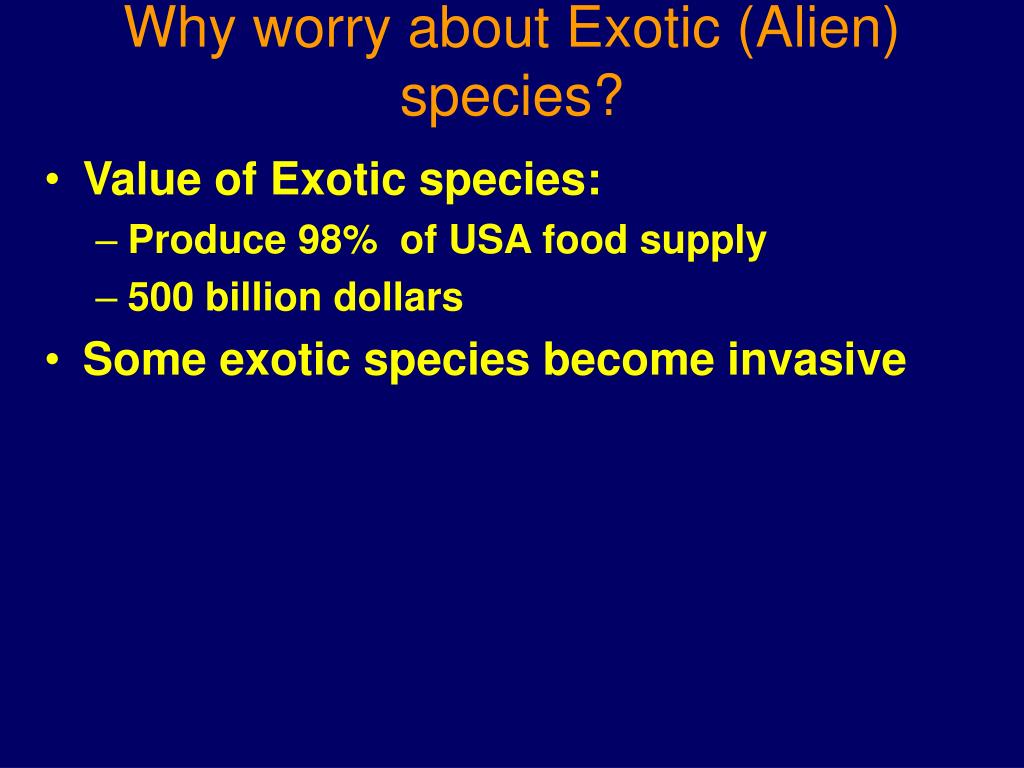 Why worry about Exotic (Alien) species?

• Value of Exotic species:
– Produce 98% of USA food supply
– 500 billion dollars
• Some exotic species become invasive